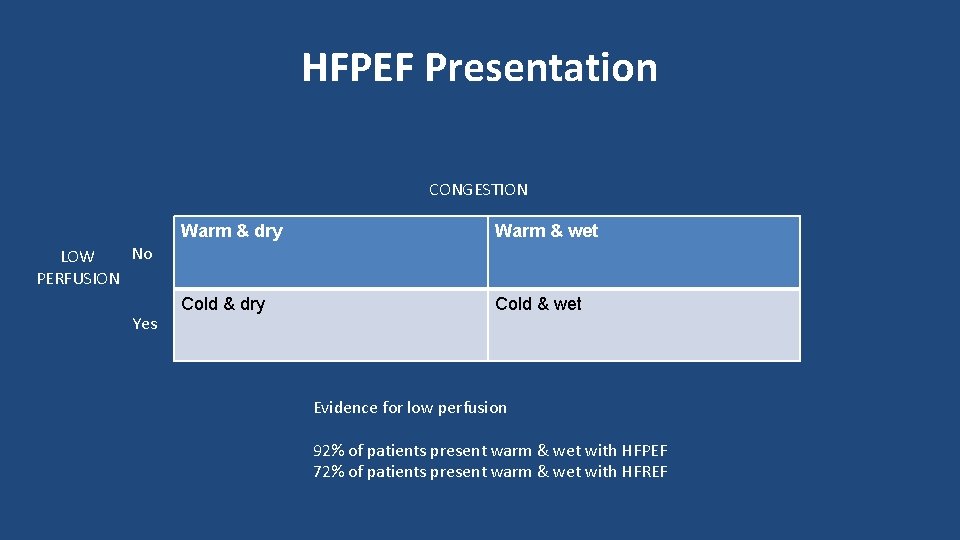 HFPEF Presentation

CONGESTION

LOW PERFUSION

| | | |
|---|---|---|
| No | Warm & dry | Warm & wet |
| Yes | Cold & dry | Cold & wet |

Evidence for low perfusion

92% of patients present warm & wet with HFPEF
72% of patients present warm & wet with HFREF